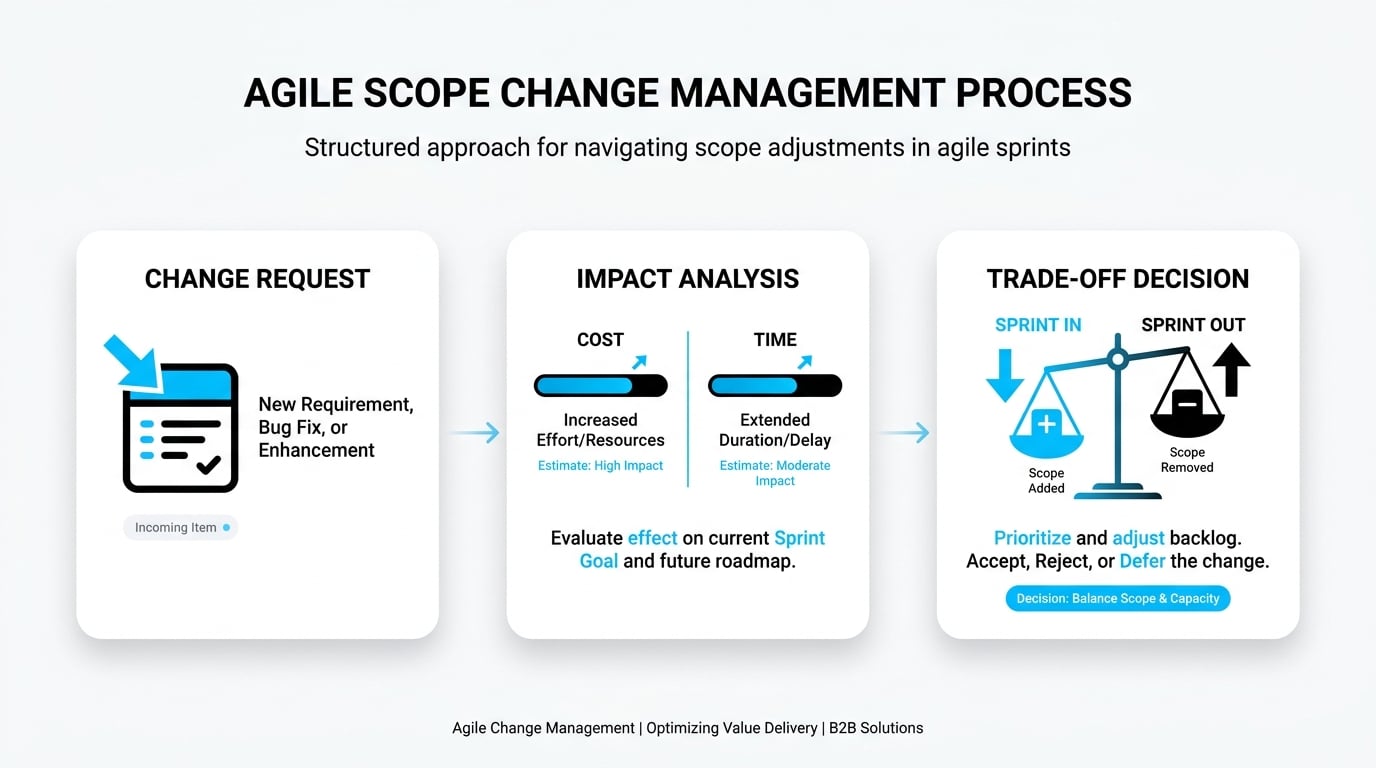 AGILE SCOPE CHANGE MANAGEMENT PROCESS

Structured approach for navigating scope adjustments in agile sprints

CHANGE REQUEST

New Requirement, Bug Fix, or Enhancement

Incoming Item

IMPACT ANALYSIS

COST

Increased Effort/Resources

Estimate: High Impact

TIME

Extended Duration/Delay

Estimate: Moderate Impact

Evaluate effect on current Sprint Goal and future roadmap.

TRADE-OFF DECISION

SPRINT IN

SPRINT OUT

Scope Added

Scope Removed

Prioritize and adjust backlog. Accept, Reject, or Defer the change.

Decision: Balance Scope & Capacity

Agile Change Management | Optimizing Value Delivery | B2B Solutions